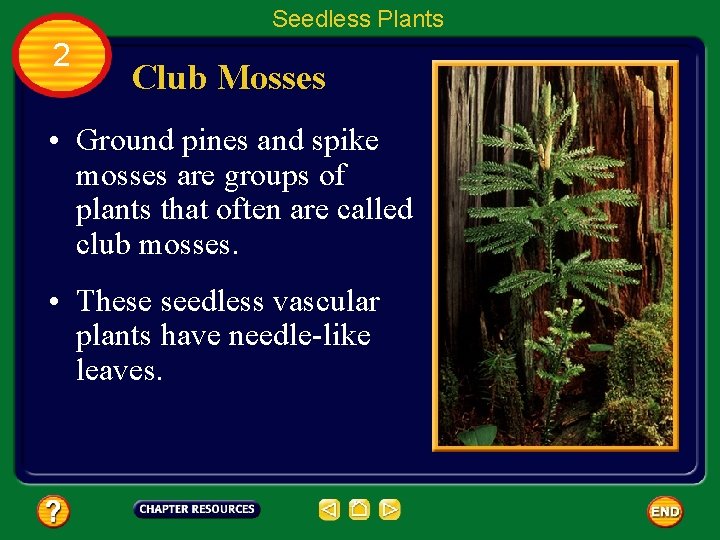 Seedless Plants

2

Club Mosses

• Ground pines and spike mosses are groups of plants that often are called club mosses.

• These seedless vascular plants have needle-like leaves.

?

CHAPTER RESOURCES

END